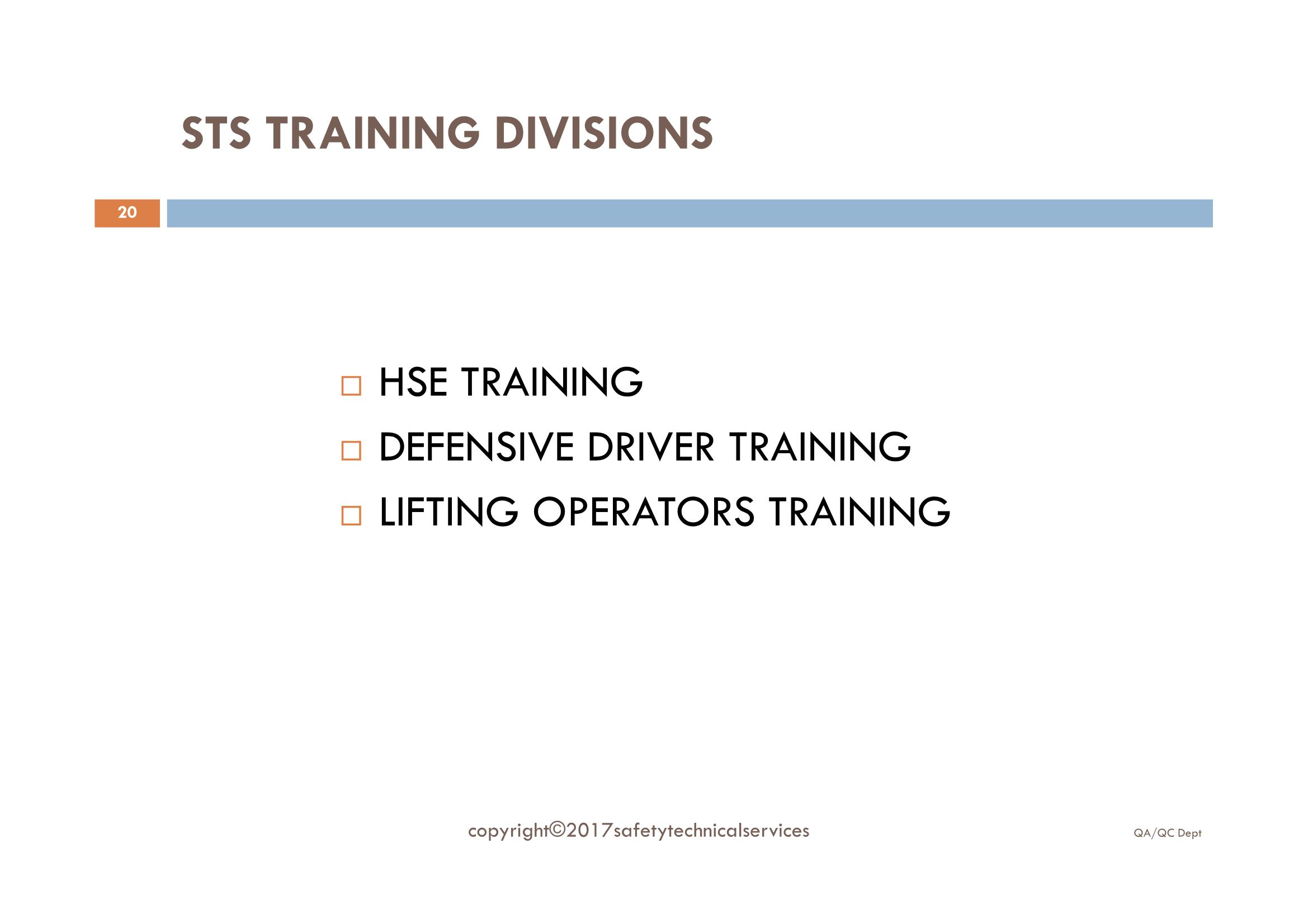 STS TRAINING DIVISIONS

20

□ HSE TRAINING
□ DEFENSIVE DRIVER TRAINING
□ LIFTING OPERATORS TRAINING

copyright©2017safetytechnicalservices

QA/QC Dept